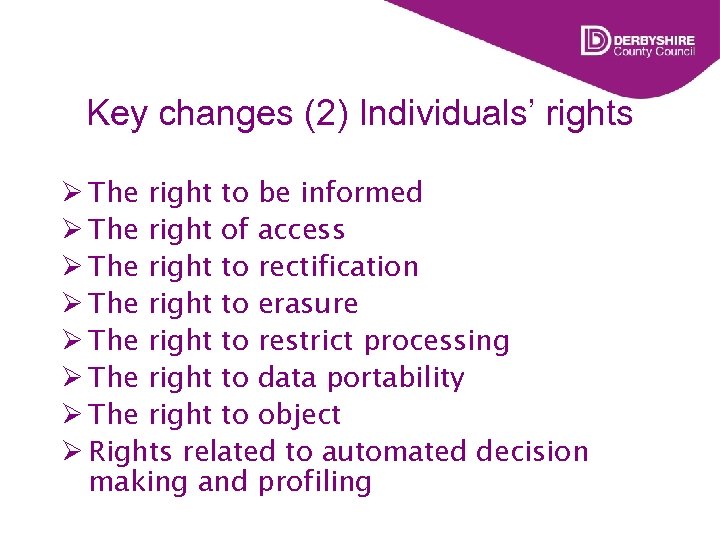 DERBYSHIRE
County Council

Key changes (2) Individuals' rights

➢ The right to be informed
➢ The right of access
➢ The right to rectification
➢ The right to erasure
➢ The right to restrict processing
➢ The right to data portability
➢ The right to object
➢ Rights related to automated decision making and profiling